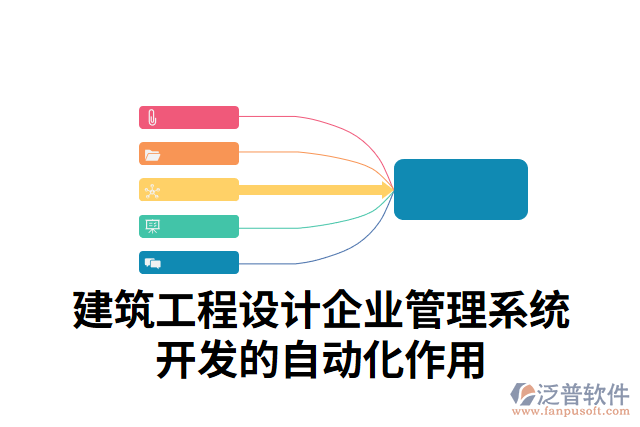 建筑工程设计企业管理系统开发的自动化作用

泛普软件
www.fanpusoft.com